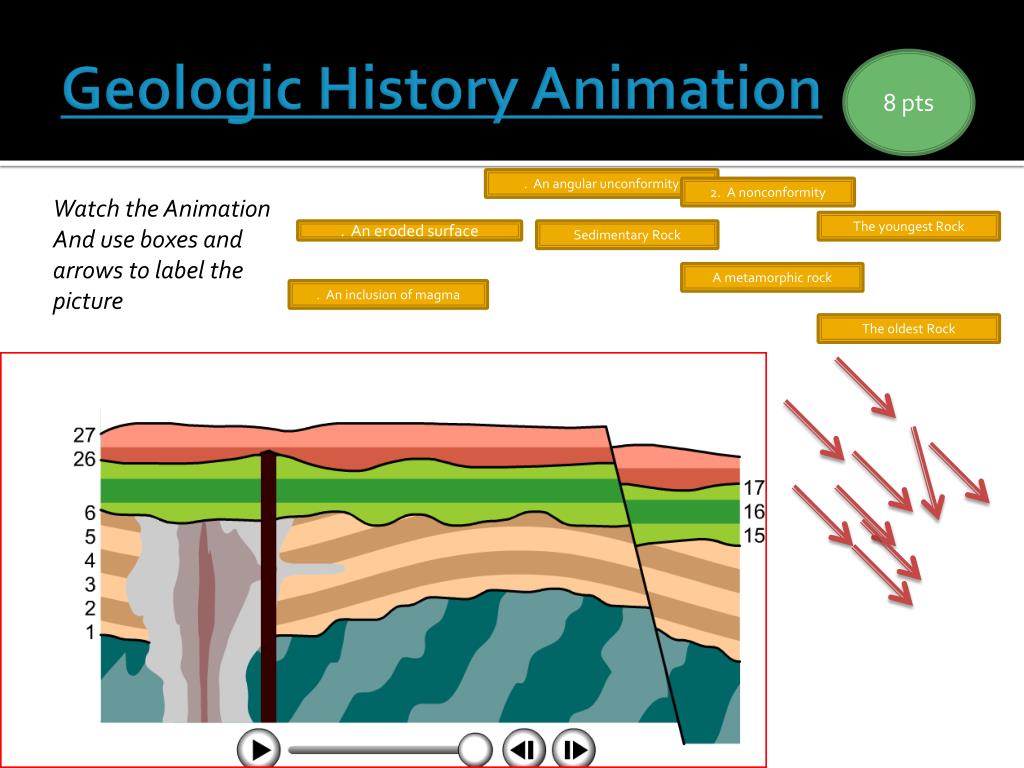 Geologic History Animation

8 pts

Watch the Animation And use boxes and arrows to label the picture

. An angular unconformity

2. A nonconformity

. An eroded surface

Sedimentary Rock

The youngest Rock

A metamorphic rock

. An inclusion of magma

The oldest Rock

27
26
6
5
4
3
2
1

17
16
15